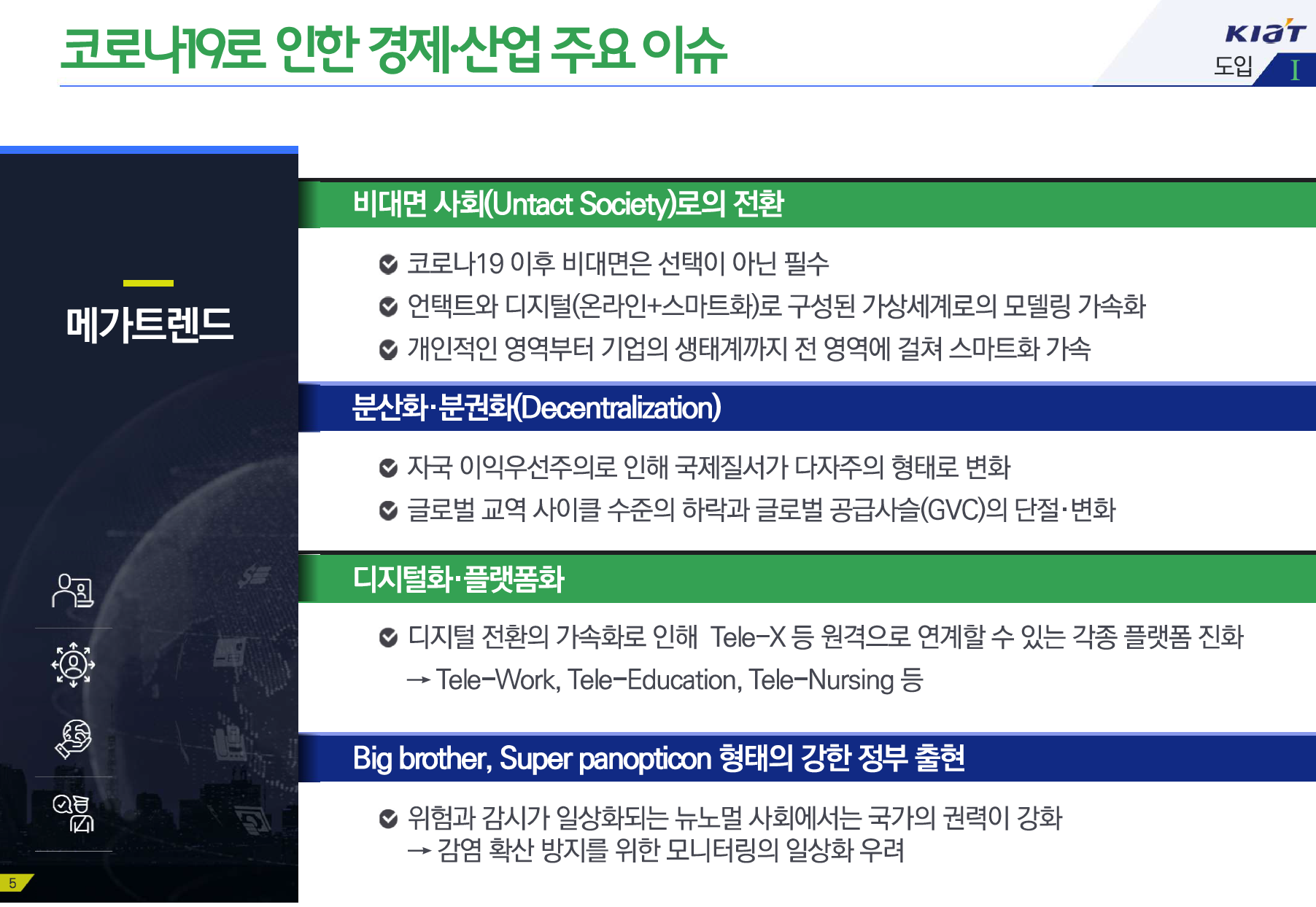 코로나19로 인한 경제·산업 주요 이슈

KIAT
도입 I

메가트렌드

비대면 사회(Untact Society)로의 전환

코로나19 이후 비대면은 선택이 아닌 필수
언택트와 디지털(온라인+스마트화)로 구성된 가상세계로의 모델링 가속화
개인적인 영역부터 기업의 생태계까지 전 영역에 걸쳐 스마트화 가속

분산화·분권화(Decentralization)

자국 이익우선주의로 인해 국제질서가 다자주의 형태로 변화
글로벌 교역 사이클 수준의 하락과 글로벌 공급사슬(GVC)의 단절·변화

디지털화·플랫폼화

디지털 전환의 가속화로 인해 Tele-X 등 원격으로 연계할 수 있는 각종 플랫폼 진화
→ Tele-Work, Tele-Education, Tele-Nursing 등

Big brother, Super panopticon 형태의 강한 정부 출현

위험과 감시가 일상화되는 뉴노멀 사회에서는 국가의 권력이 강화
→ 감염 확산 방지를 위한 모니터링의 일상화 우려

5